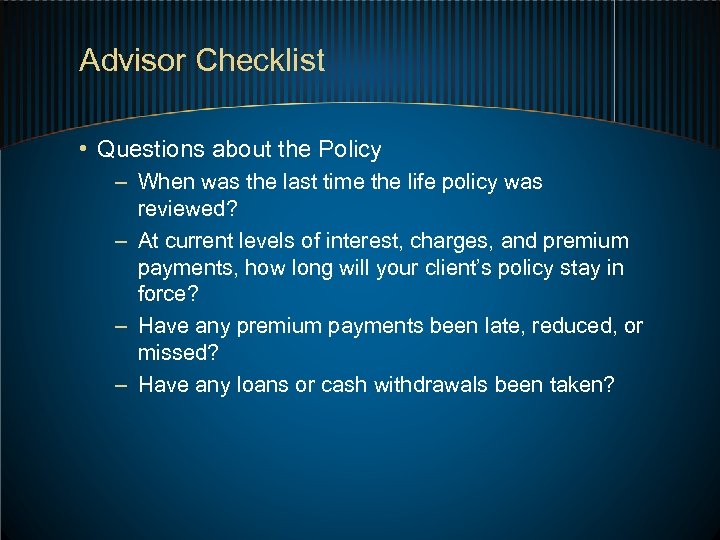 Advisor Checklist

• Questions about the Policy
– When was the last time the life policy was reviewed?
– At current levels of interest, charges, and premium payments, how long will your client's policy stay in force?
– Have any premium payments been late, reduced, or missed?
– Have any loans or cash withdrawals been taken?